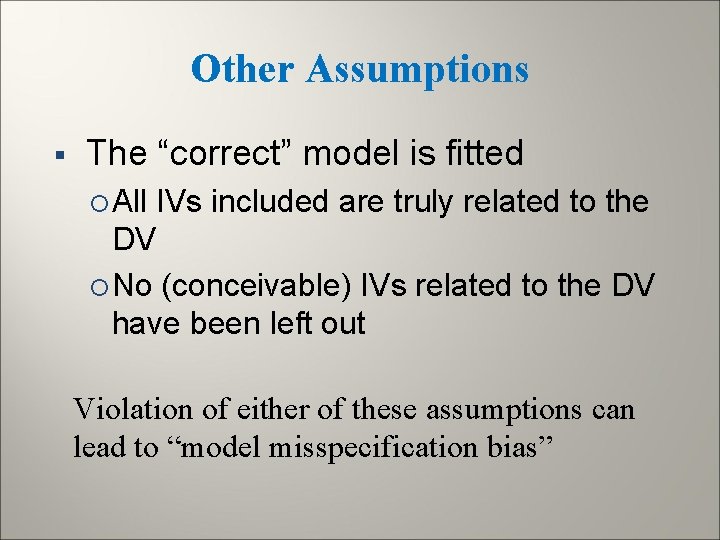 Other Assumptions

▪ The “correct” model is fitted

○ All IVs included are truly related to the DV

○ No (conceivable) IVs related to the DV have been left out

Violation of either of these assumptions can lead to “model misspecification bias”